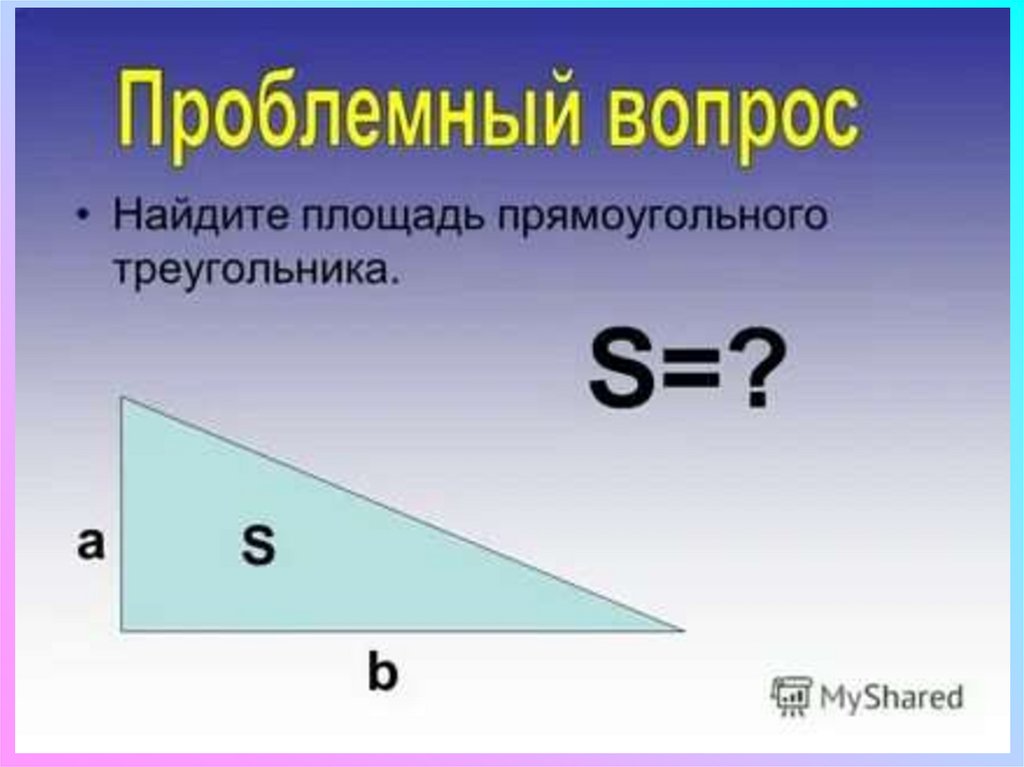 Проблемный вопрос

• Найдите площадь прямоугольного треугольника.

S=?

a

S

b

MyShared